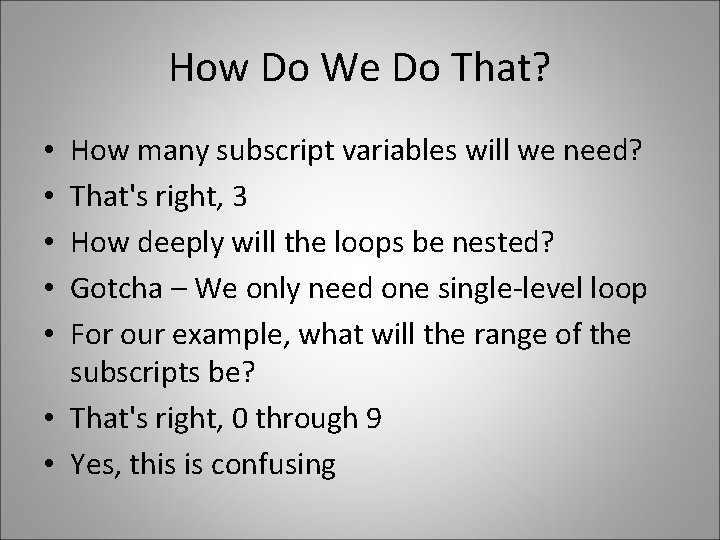 How Do We Do That?

• How many subscript variables will we need?
• That's right, 3
• How deeply will the loops be nested?
• Gotcha – We only need one single-level loop
• For our example, what will the range of the subscripts be?
• That's right, 0 through 9
• Yes, this is confusing